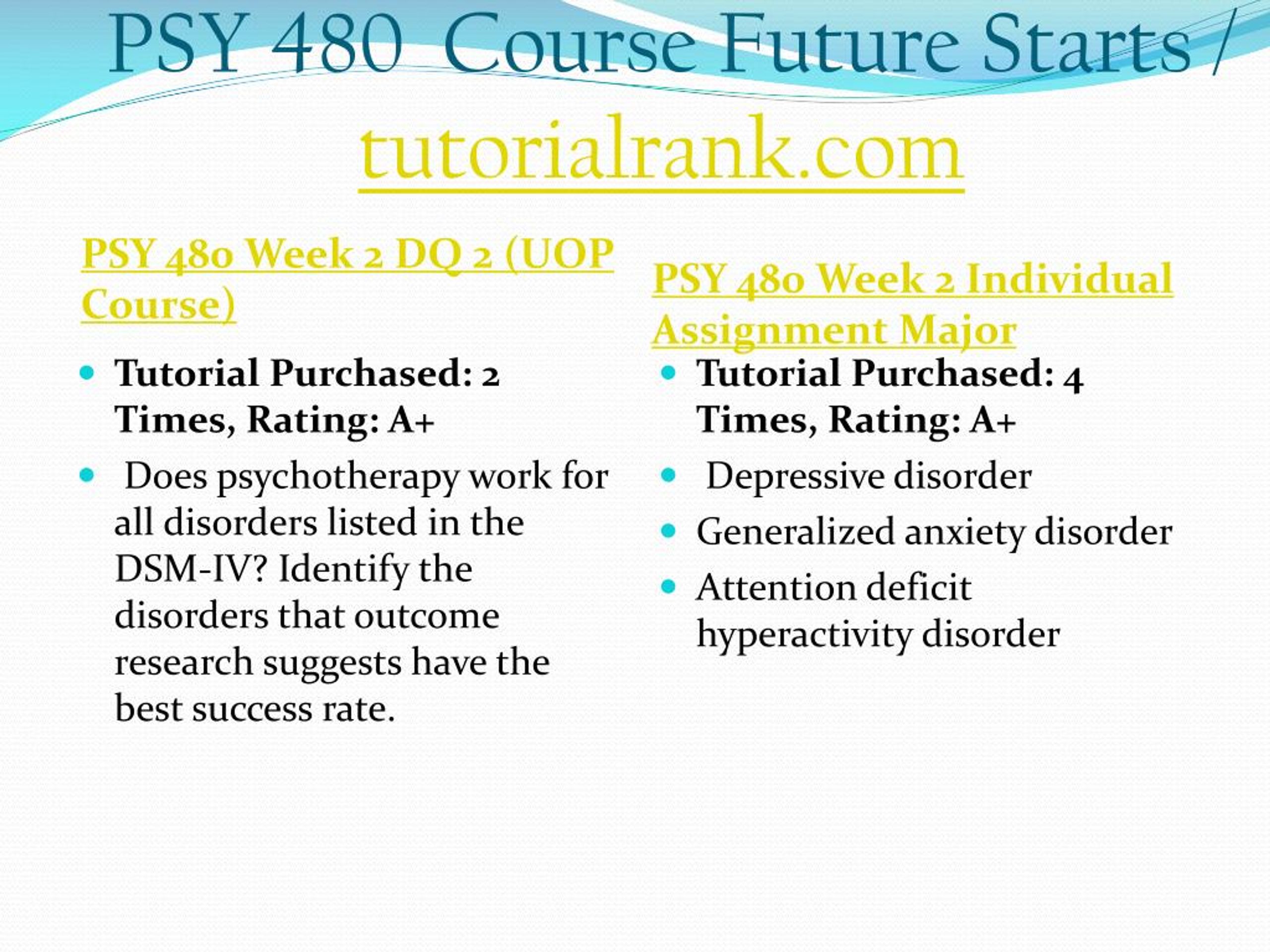 PSY 480 Course Future Starts / tutorialrank.com

PSY 480 Week 2 DQ 2 (UOP Course)

- Tutorial Purchased: 2 Times, Rating: A+
- Does psychotherapy work for all disorders listed in the DSM-IV? Identify the disorders that outcome research suggests have the best success rate.

PSY 480 Week 2 Individual Assignment Major

- Tutorial Purchased: 4 Times, Rating: A+
- Depressive disorder
- Generalized anxiety disorder
- Attention deficit hyperactivity disorder